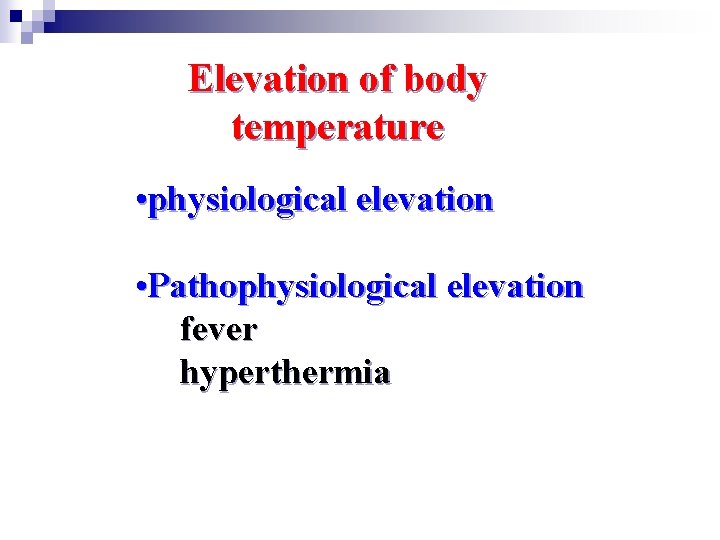 Elevation of body temperature

•physiological elevation

•Pathophysiological elevation
fever
hyperthermia